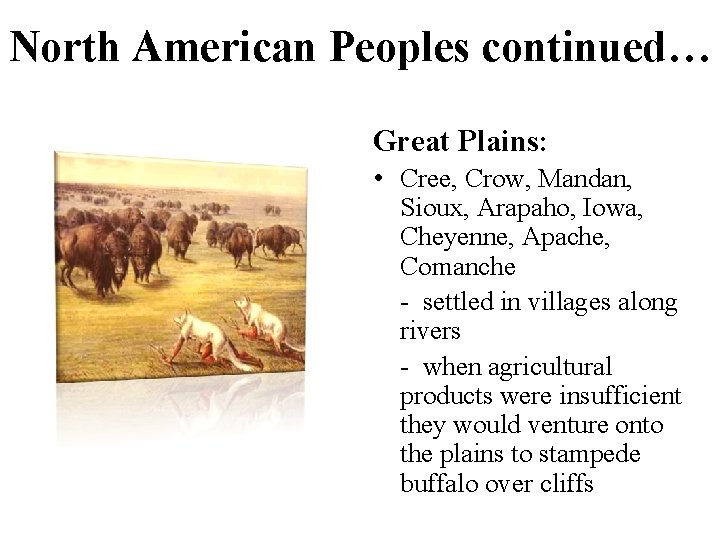 North American Peoples continued…

Great Plains:

• Cree, Crow, Mandan, Sioux, Arapaho, Iowa, Cheyenne, Apache, Comanche

- settled in villages along rivers

- when agricultural products were insufficient they would venture onto the plains to stampede buffalo over cliffs